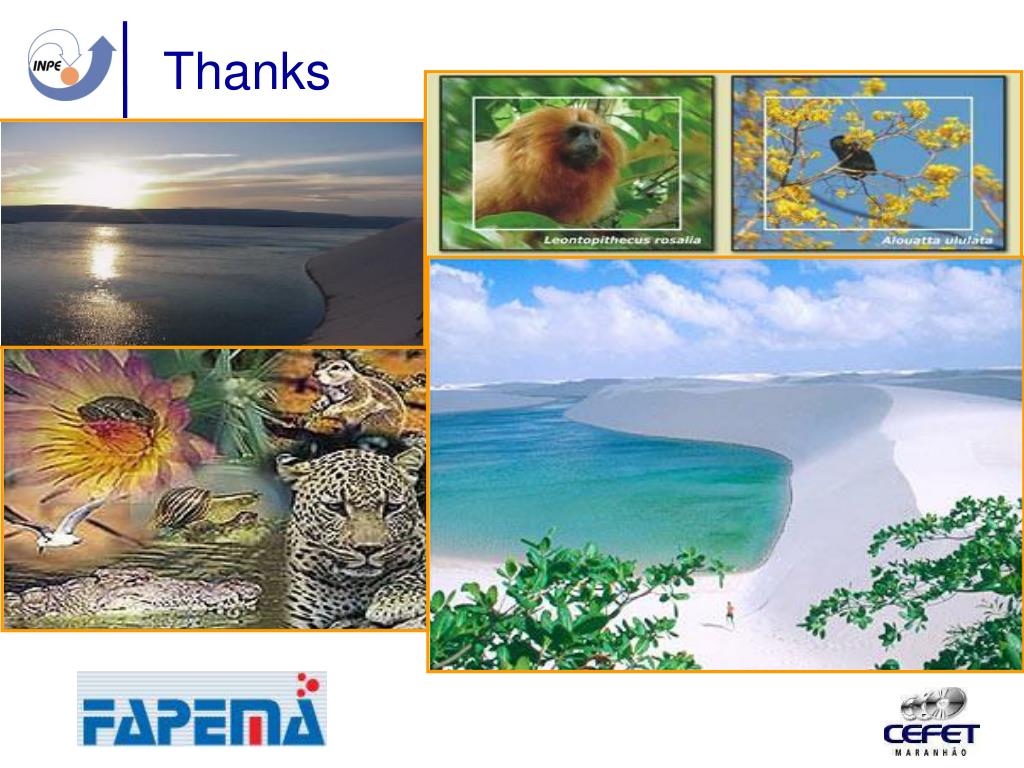 INPE

Thanks

Leontopithecus rosalia

Alouatta ululata

FAPEMA

CEFET
MARANHÃO